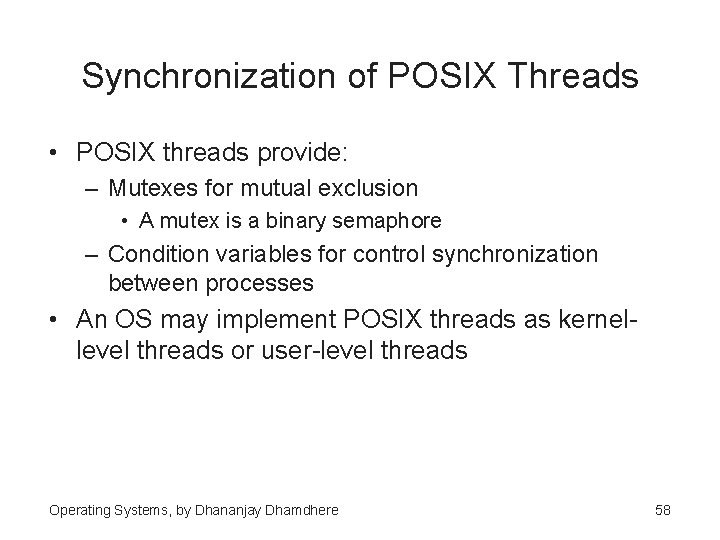 Synchronization of POSIX Threads

• POSIX threads provide:
– Mutexes for mutual exclusion
• A mutex is a binary semaphore
– Condition variables for control synchronization between processes
• An OS may implement POSIX threads as kernel-level threads or user-level threads

Operating Systems, by Dhananjay Dhamdhere

58